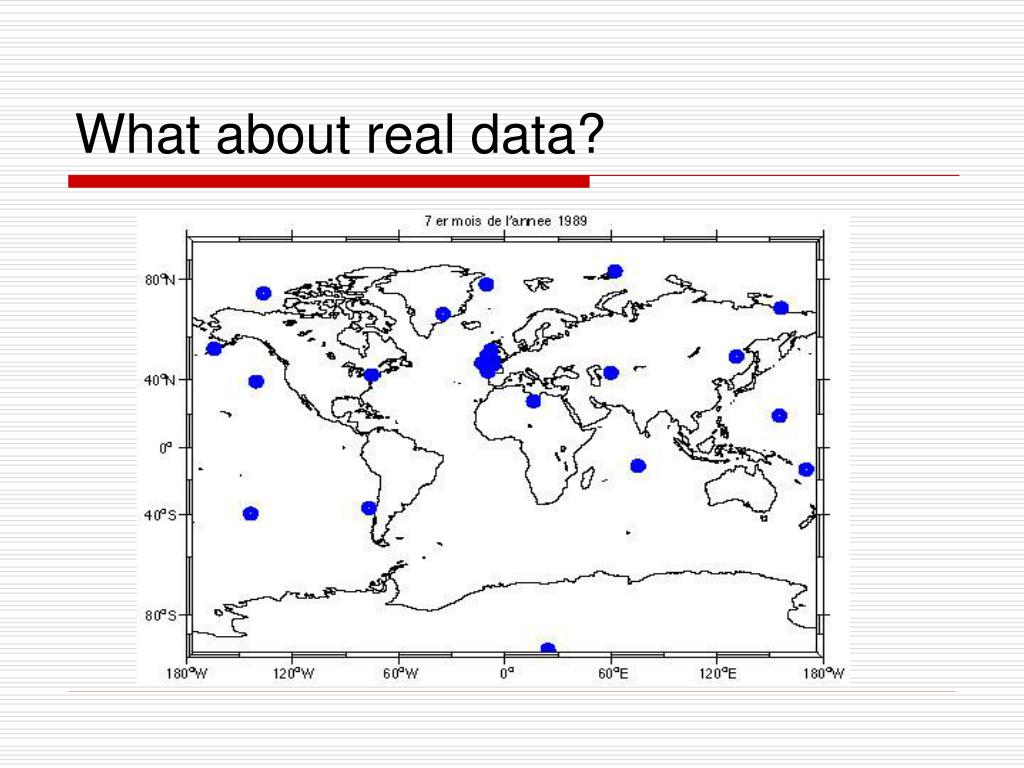 What about real data?

7 er mois de l'annee 1989

80°N
40°N
0°
40°S
80°S

180°W 120°W 60°W 0° 60°E 120°E 180°W